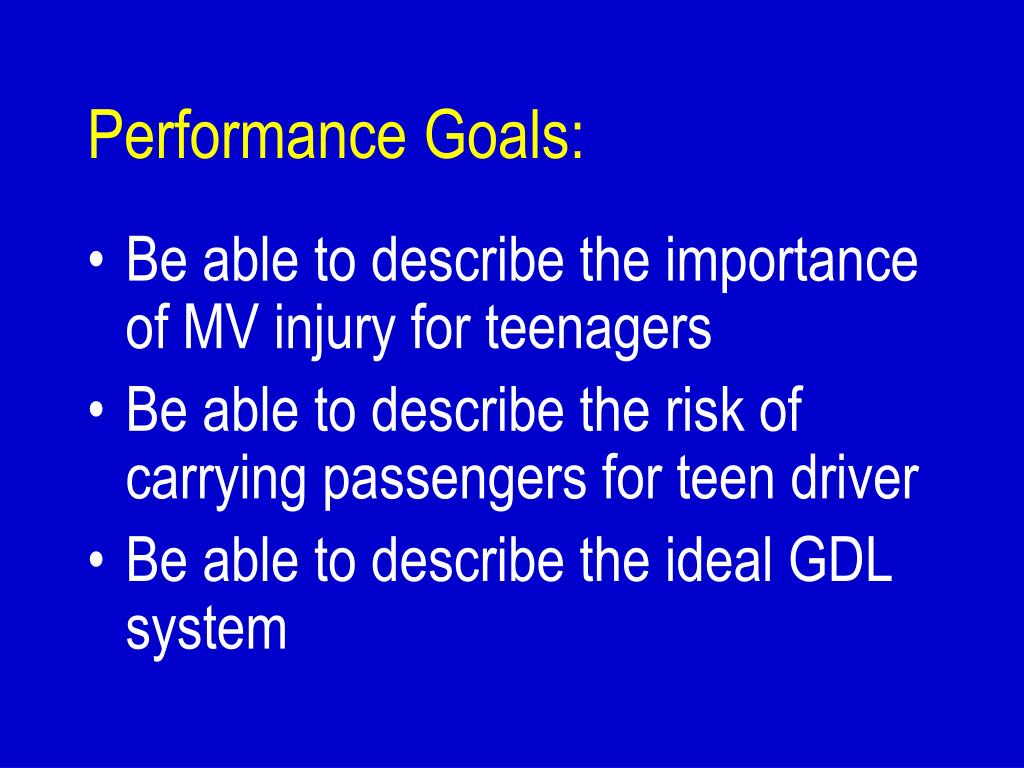 Performance Goals:

• Be able to describe the importance of MV injury for teenagers
• Be able to describe the risk of carrying passengers for teen driver
• Be able to describe the ideal GDL system